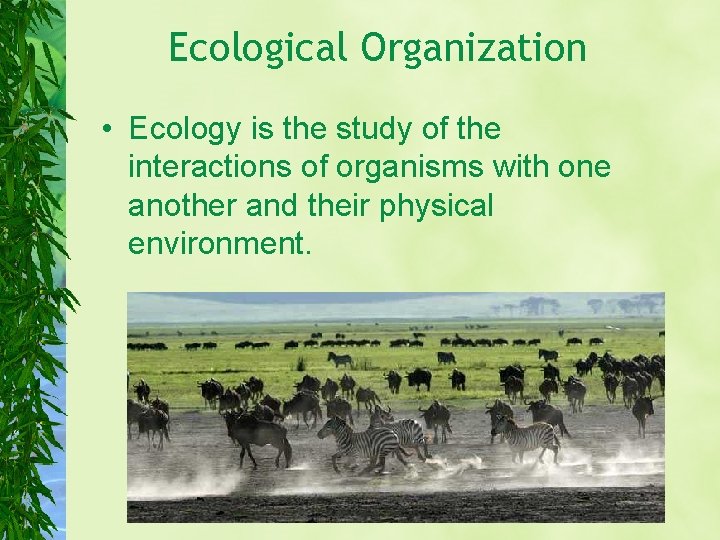 Ecological Organization

• Ecology is the study of the interactions of organisms with one another and their physical environment.